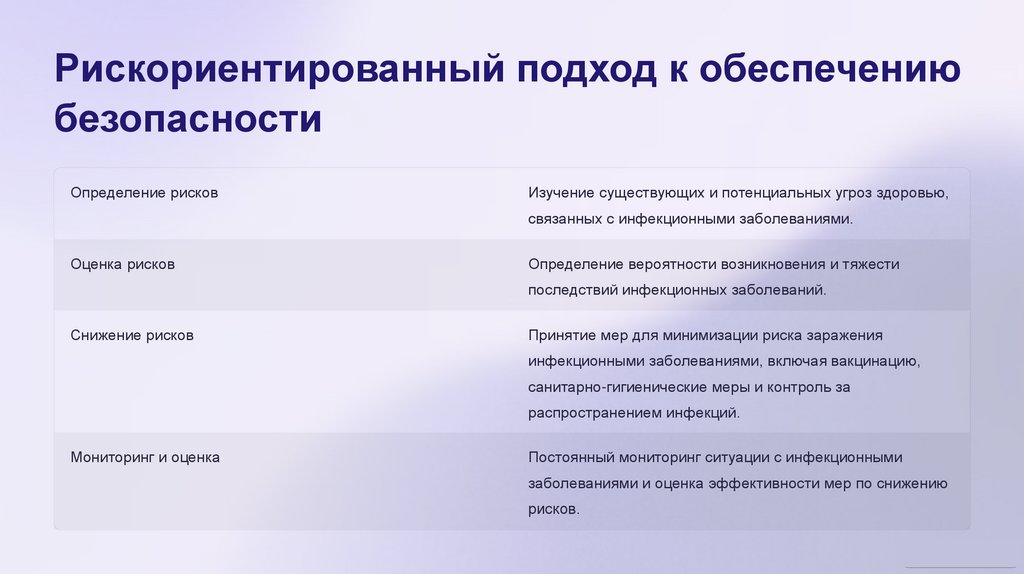 Рискориентированный подход к обеспечению безопасности

| | |
|---|---|
| Определение рисков | Изучение существующих и потенциальных угроз здоровью, связанных с инфекционными заболеваниями. |
| Оценка рисков | Определение вероятности возникновения и тяжести последствий инфекционных заболеваний. |
| Снижение рисков | Принятие мер для минимизации риска заражения инфекционными заболеваниями, включая вакцинацию, санитарно-гигиенические меры и контроль за распространением инфекций. |
| Мониторинг и оценка | Постоянный мониторинг ситуации с инфекционными заболеваниями и оценка эффективности мер по снижению рисков. |